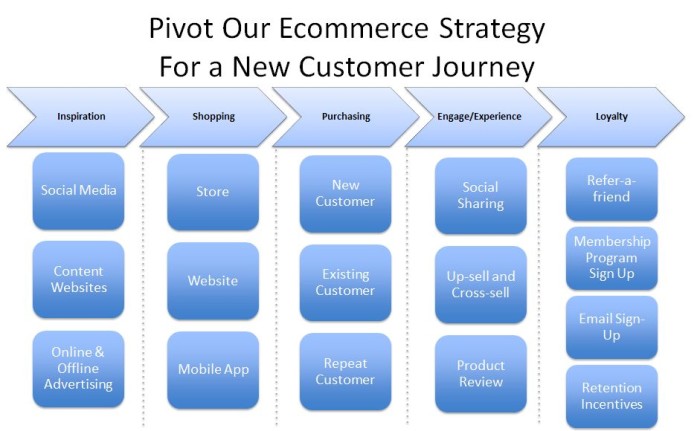 Pivot Our Ecommerce Strategy
For a New Customer Journey

Inspiration

Social Media

Content Websites

Online & Offline Advertising

Shopping

Store

Website

Mobile App

Purchasing

New Customer

Existing Customer

Repeat Customer

Engage/Experience

Social Sharing

Up-sell and Cross-sell

Product Review

Loyalty

Refer-a-friend

Membership Program Sign Up

Email Sign-Up

Retention Incentives